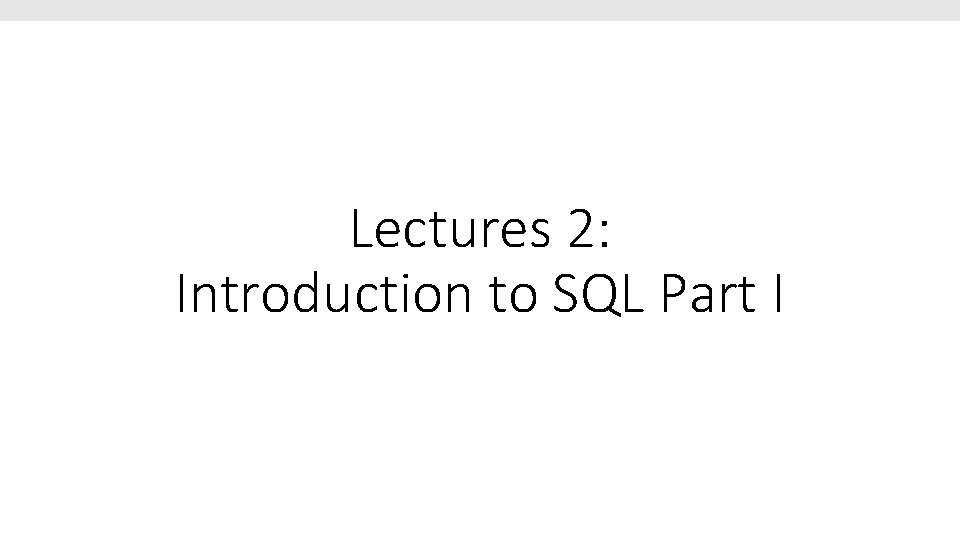 Lectures 2:
Introduction to SQL Part I